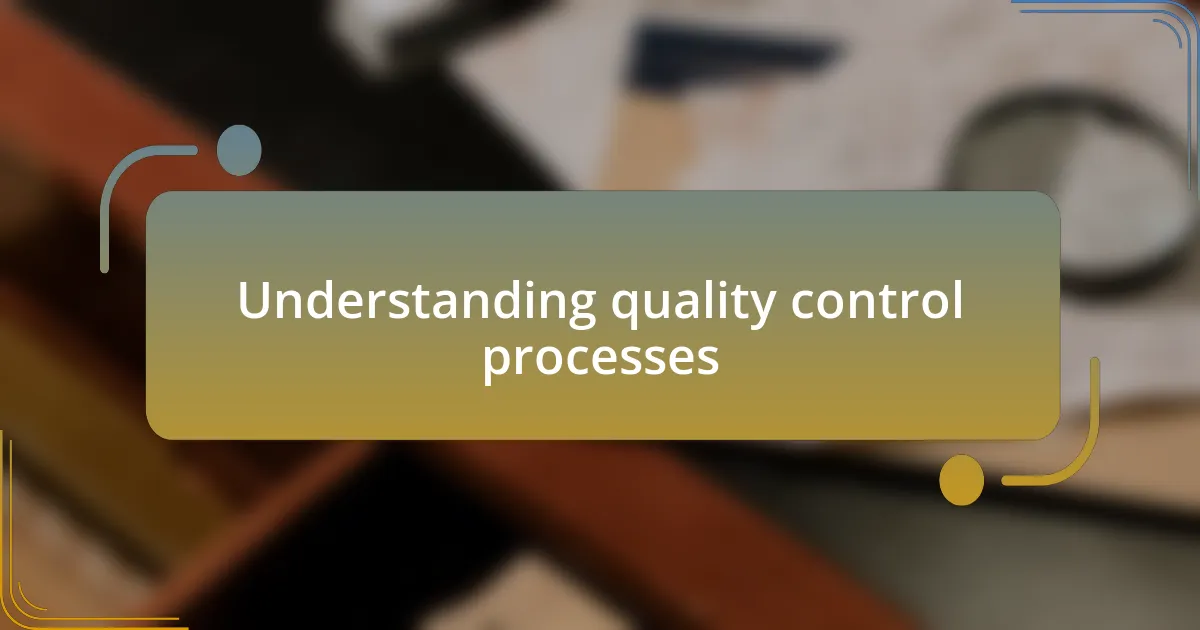 Understanding quality control processes